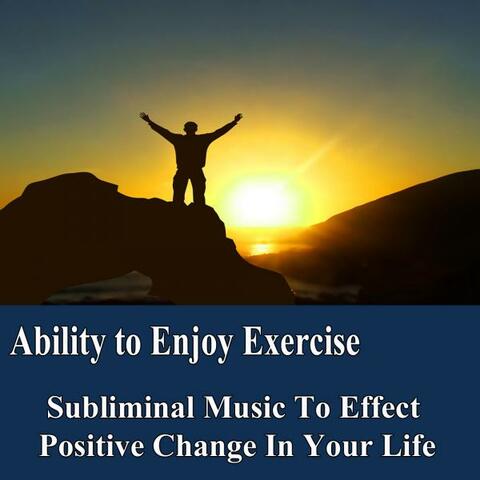 Ability to Enjoy Exercise

Subliminal Music To Effect Positive Change In Your Life